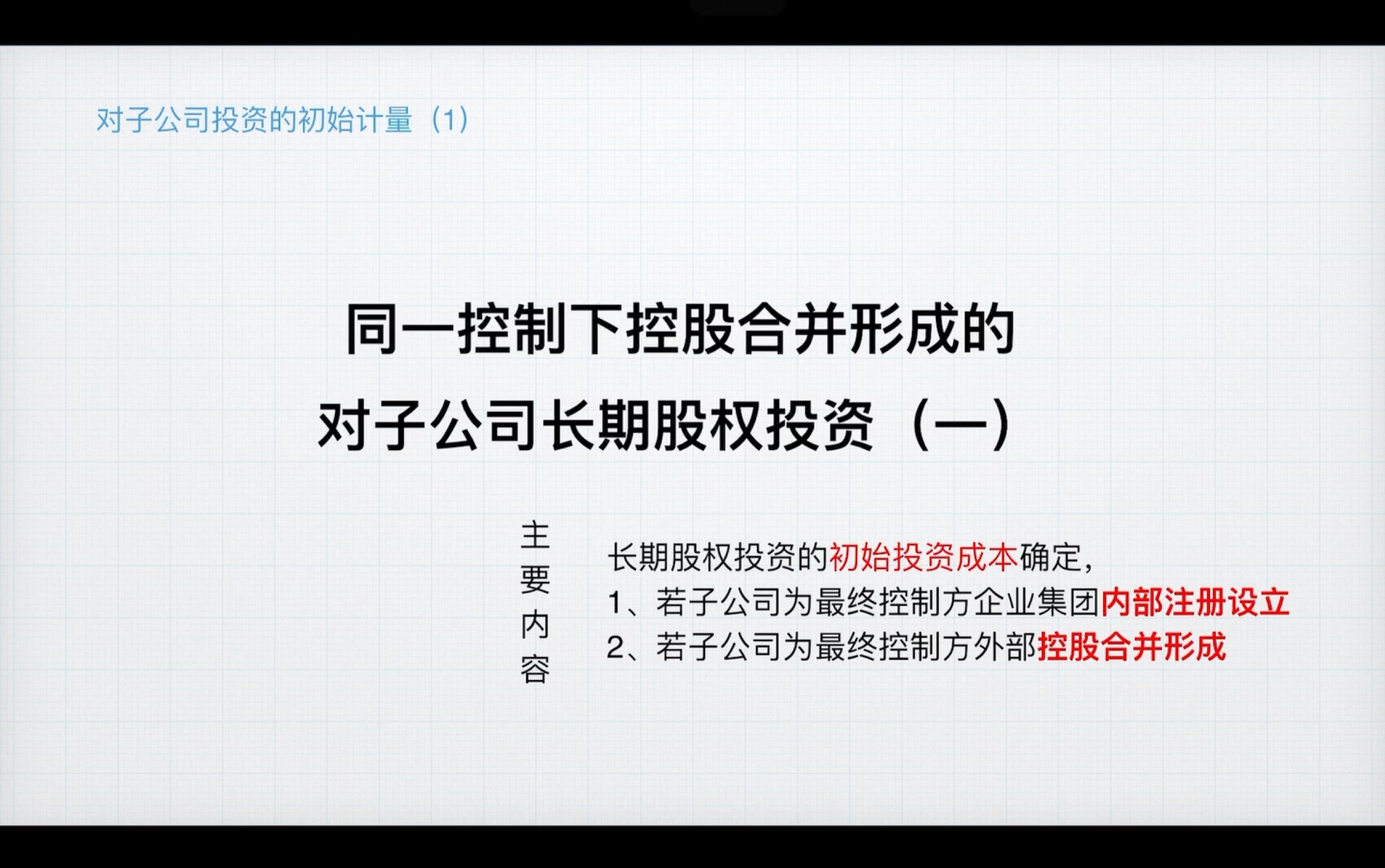 对子公司投资的初始计量（1）

同一控制下控股合并形成的
对子公司长期股权投资（一）

主要内容

长期股权投资的初始投资成本确定，
1、若子公司为最终控制方企业集团内部注册设立
2、若子公司为最终控制方外部控股合并形成